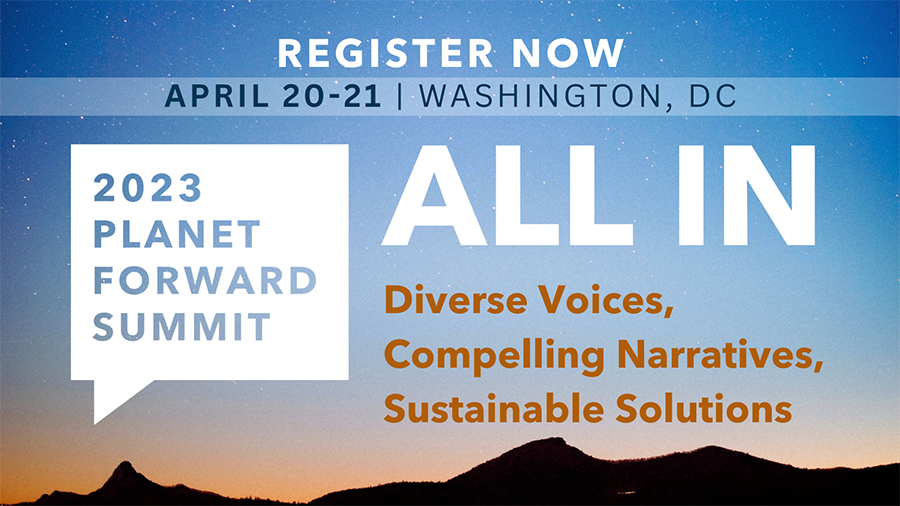 REGISTER NOW

APRIL 20-21 | WASHINGTON, DC

2023 PLANET FORWARD SUMMIT

ALL IN

Diverse Voices, Compelling Narratives, Sustainable Solutions